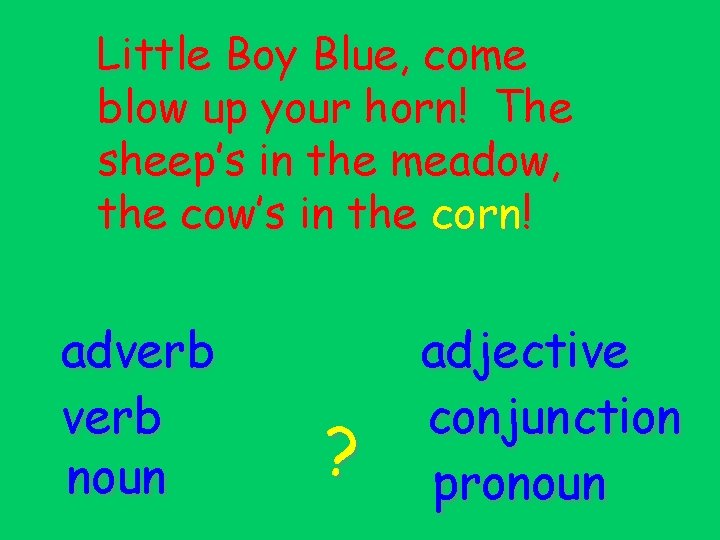 Little Boy Blue, come blow up your horn! The sheep's in the meadow, the cow's in the corn!

adverb
verb
noun

?

adjective
conjunction
pronoun